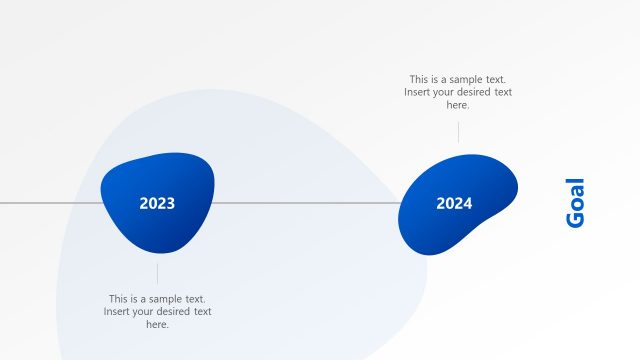 This is a sample text. Insert your desired text here.

2023

2024

Goal

This is a sample text. Insert your desired text here.